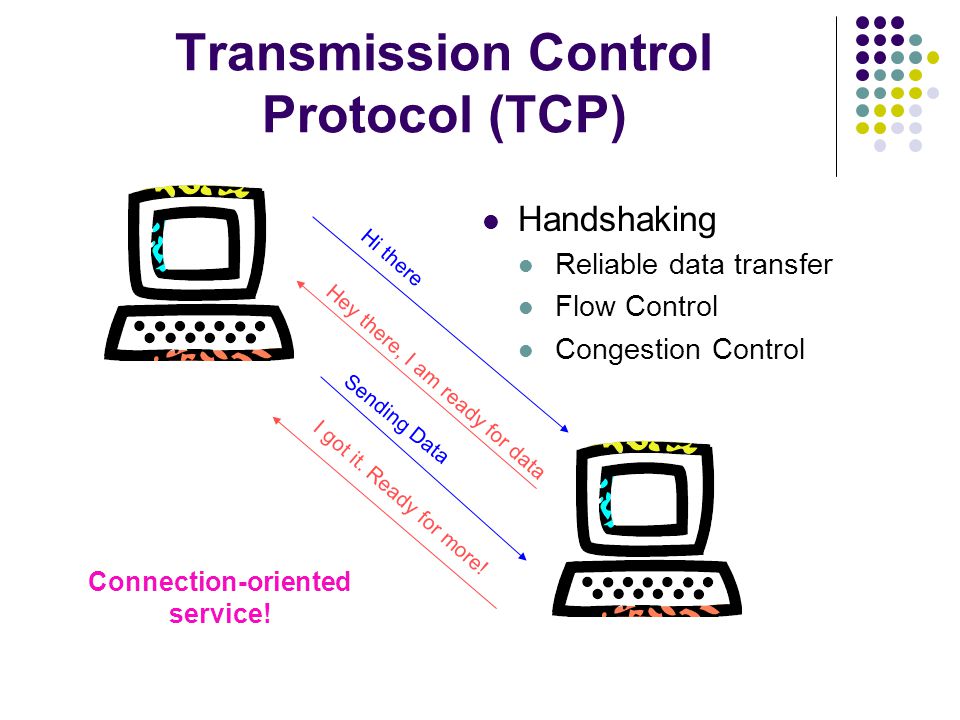 Transmission Control Protocol (TCP)

Handshaking
Reliable data transfer
Flow Control
Congestion Control

Hi there

Hey there, I am ready for data

Sending Data

I got it. Ready for more!

Connection-oriented service!